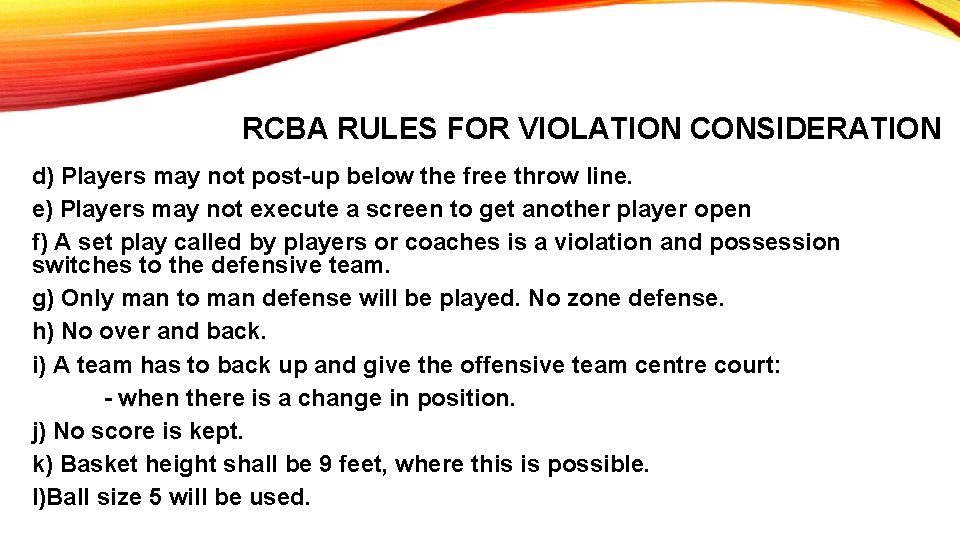 RCBA RULES FOR VIOLATION CONSIDERATION

d) Players may not post-up below the free throw line.

e) Players may not execute a screen to get another player open

f) A set play called by players or coaches is a violation and possession switches to the defensive team.

g) Only man to man defense will be played. No zone defense.

h) No over and back.

i) A team has to back up and give the offensive team centre court:

- when there is a change in position.

j) No score is kept.

k) Basket height shall be 9 feet, where this is possible.

l)Ball size 5 will be used.